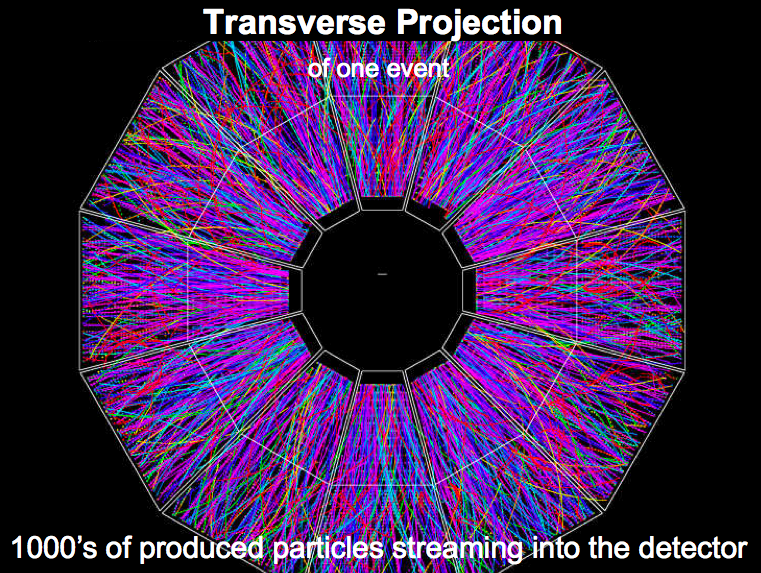 Transverse Projection

of one event

1000's of produced particles streaming into the detector